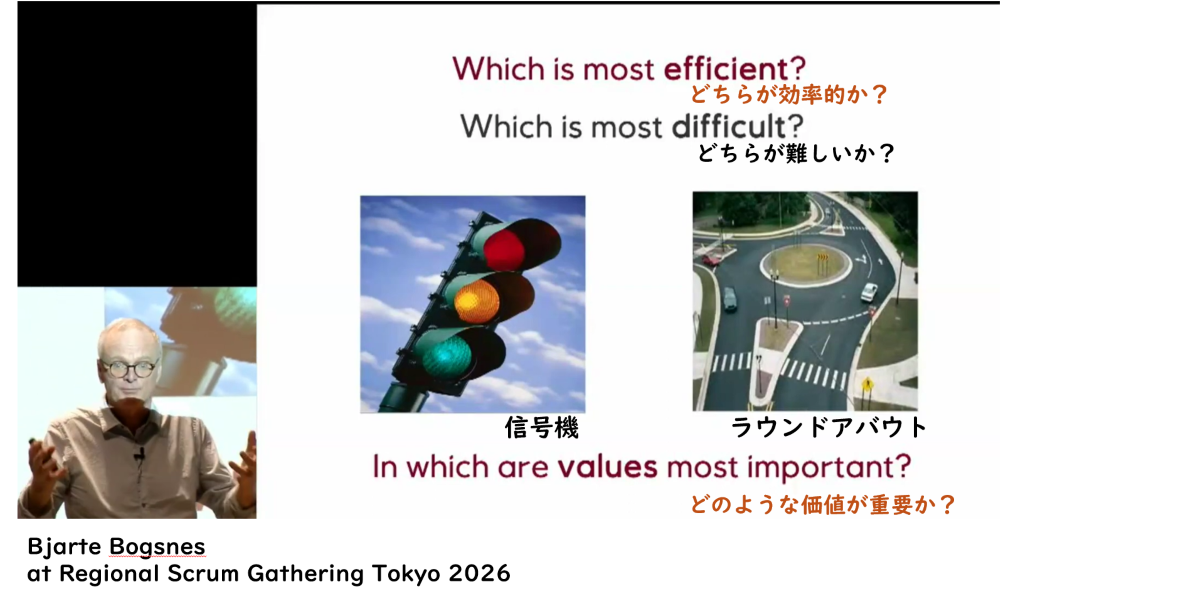 Which is most efficient?
どちらが効率的か？
Which is most difficult?
どちらが難しいか？

信号機

ラウンドアバウト

In which are values most important?
どのような価値が重要か？

Bjarte Bogsnes
at Regional Scrum Gathering Tokyo 2026